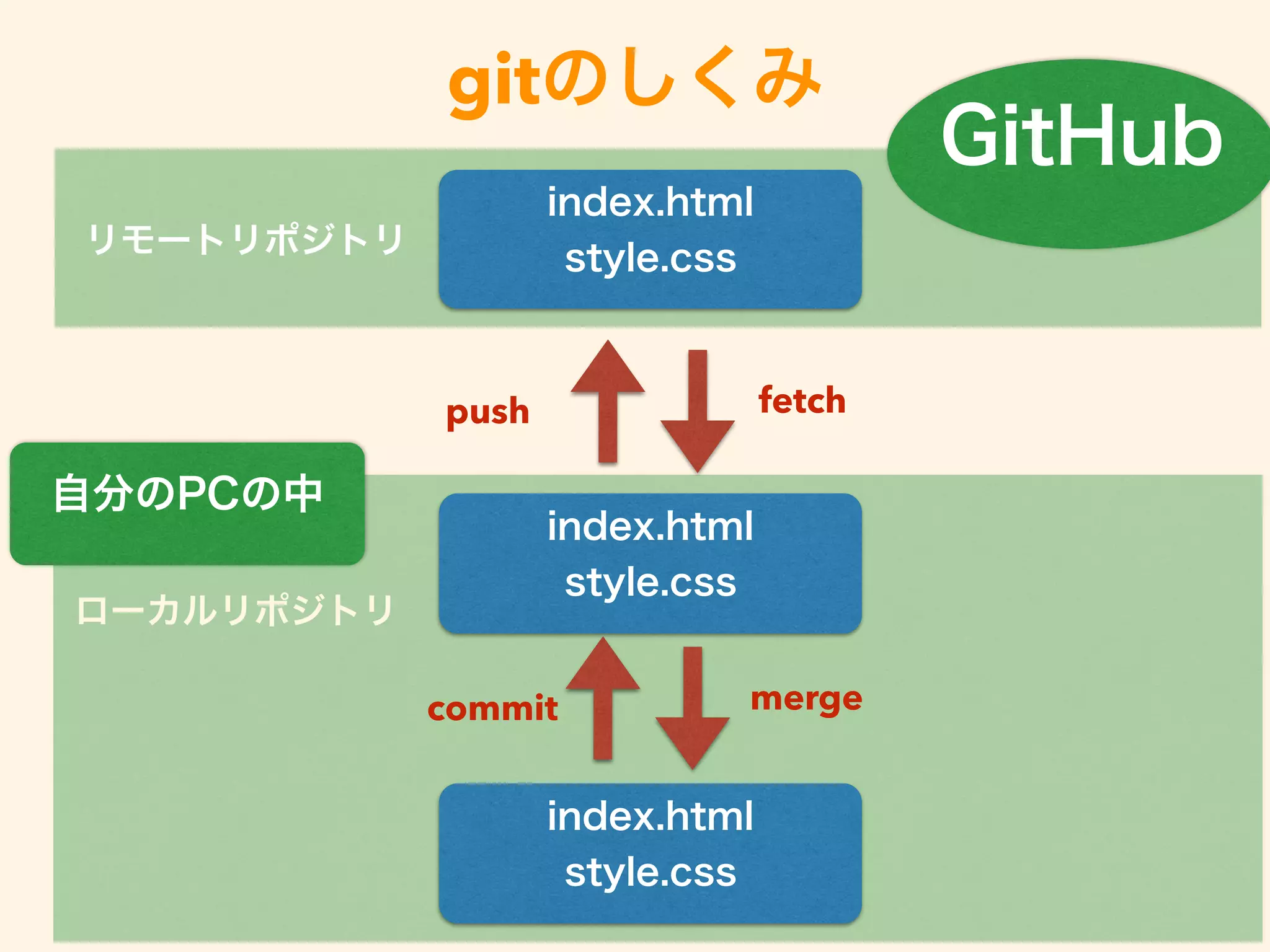 gitのしくみ

GitHub

リモートリポジトリ

index.html
style.css

push

fetch

自分のPCの中

ローカルリポジトリ

index.html
style.css

commit

merge

index.html
style.css